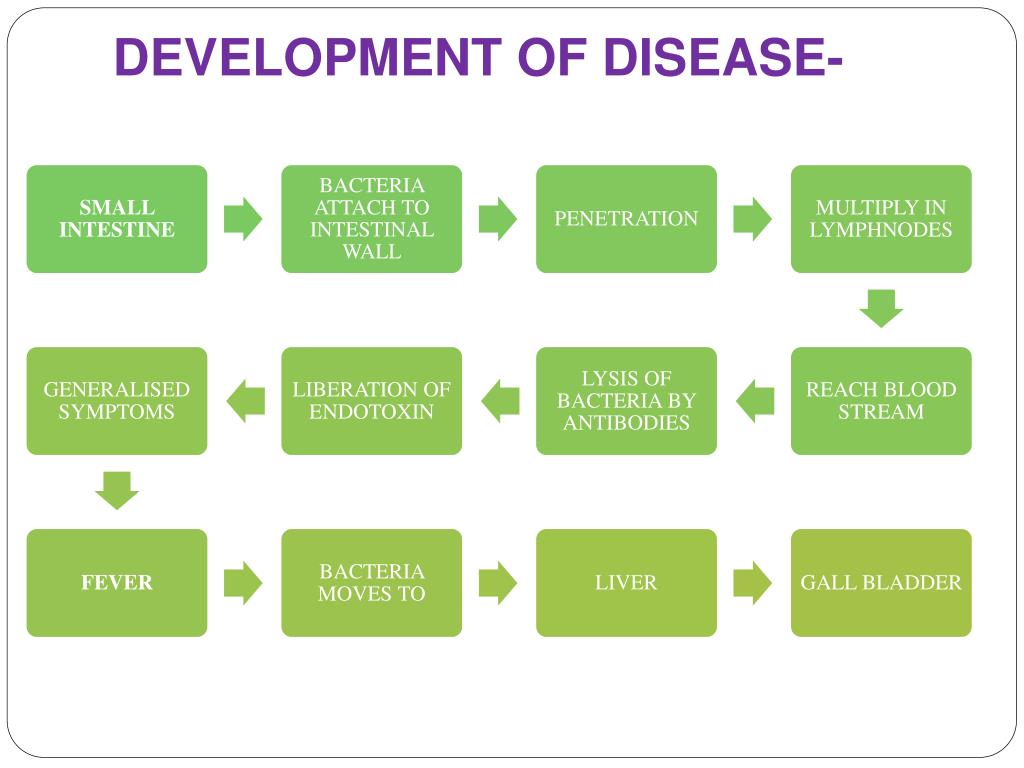 DEVELOPMENT OF DISEASE-

SMALL INTESTINE

BACTERIA ATTACH TO INTESTINAL WALL

PENETRATION

MULTIPLY IN LYMPHNODES

REACH BLOOD STREAM

LYSIS OF BACTERIA BY ANTIBODIES

LIBERATION OF ENDOTOXIN

GENERALISED SYMPTOMS

FEVER

BACTERIA MOVES TO

LIVER

GALL BLADDER